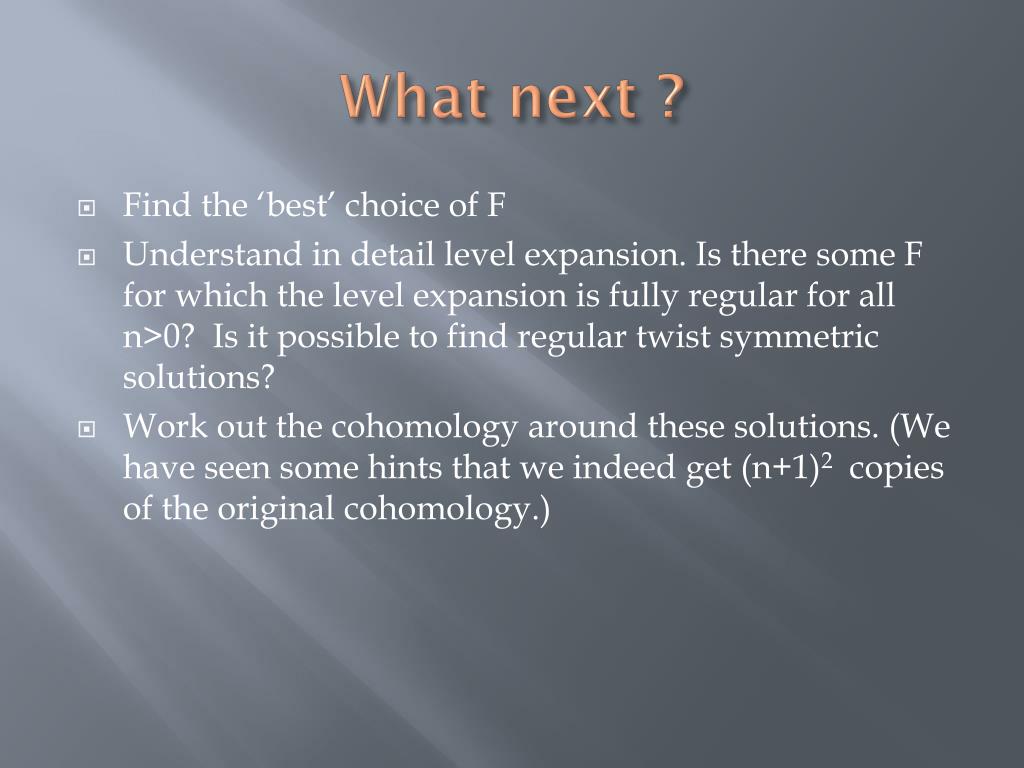 What next ?

Find the ‘best’ choice of F

Understand in detail level expansion. Is there some F for which the level expansion is fully regular for all n>0? Is it possible to find regular twist symmetric solutions?

Work out the cohomology around these solutions. (We have seen some hints that we indeed get $(n+1)^2$ copies of the original cohomology.)